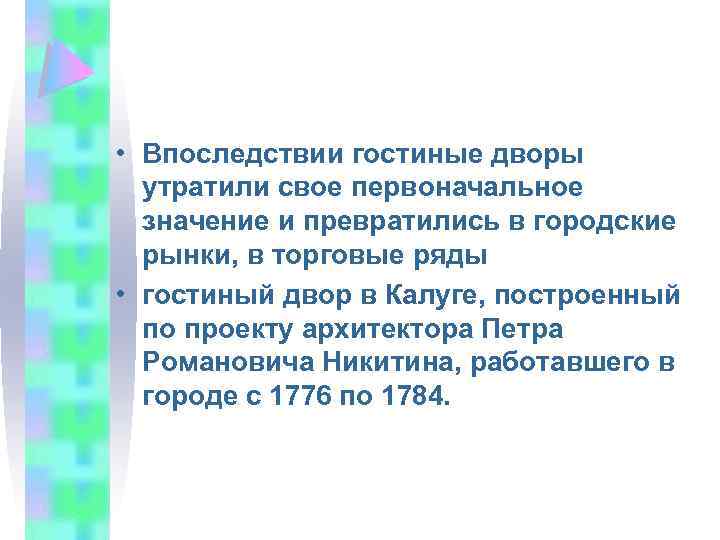 • Впоследствии гостиные дворы утратили свое первоначальное значение и превратились в городские рынки, в торговые ряды

• гостиный двор в Калуге, построенный по проекту архитектора Петра Романовича Никитина, работавшего в городе с 1776 по 1784.